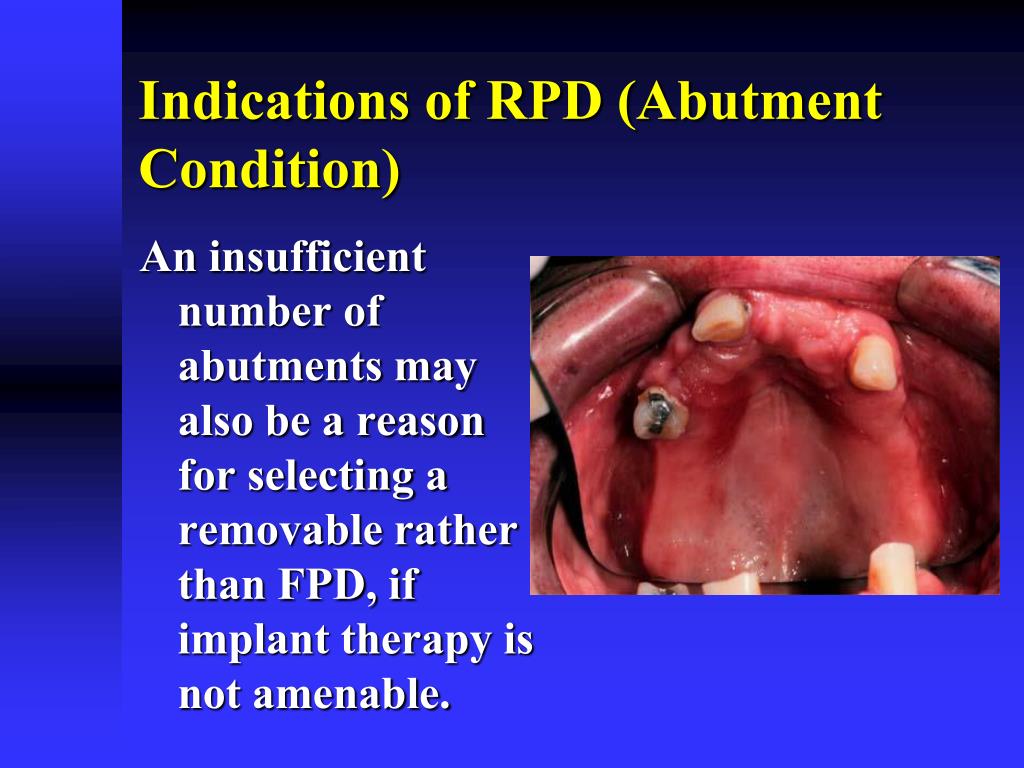 Indications of RPD (Abutment Condition)

An insufficient number of abutments may also be a reason for selecting a removable rather than FPD, if implant therapy is not amenable.